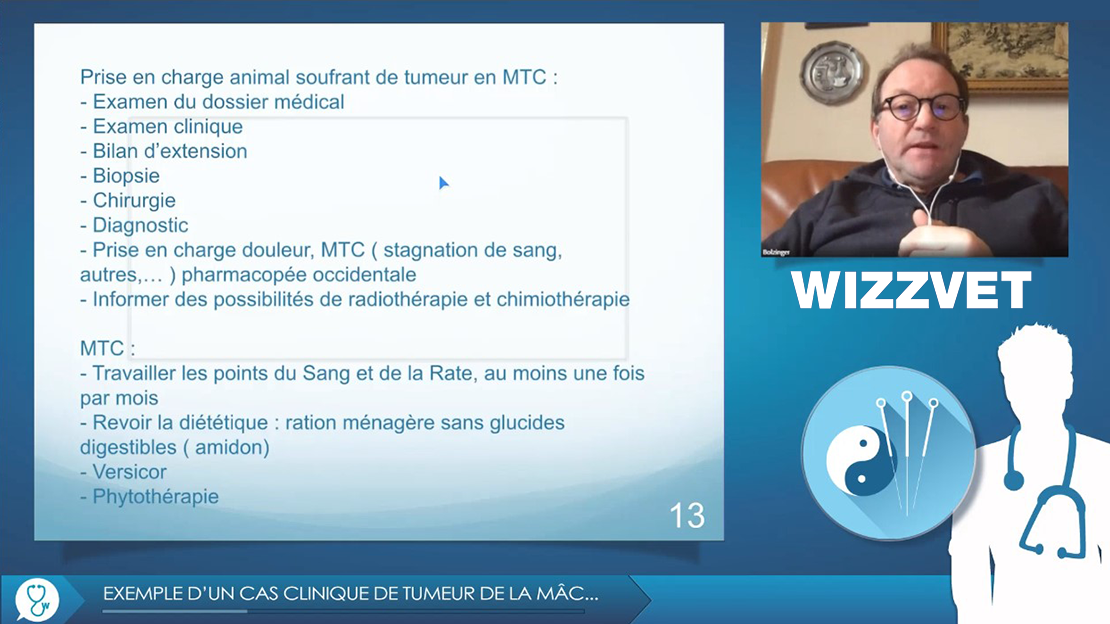 Prise en charge animal soufrant de tumeur en MTC :
- Examen du dossier médical
- Examen clinique
- Bilan d'extension
- Biopsie
- Chirurgie
- Diagnostic
- Prise en charge douleur, MTC ( stagnation de sang, autres,… ) pharmacopée occidentale
- Informer des possibilités de radiothérapie et chimiothérapie

MTC :
- Travailler les points du Sang et de la Rate, au moins une fois par mois
- Revoir la diététique : ration ménagère sans glucides digestibles ( amidon)
- Versicor
- Phytothérapie

13

Bolzinger

WIZZVET

EXEMPLE D'UN CAS CLINIQUE DE TUMEUR DE LA MÂC...